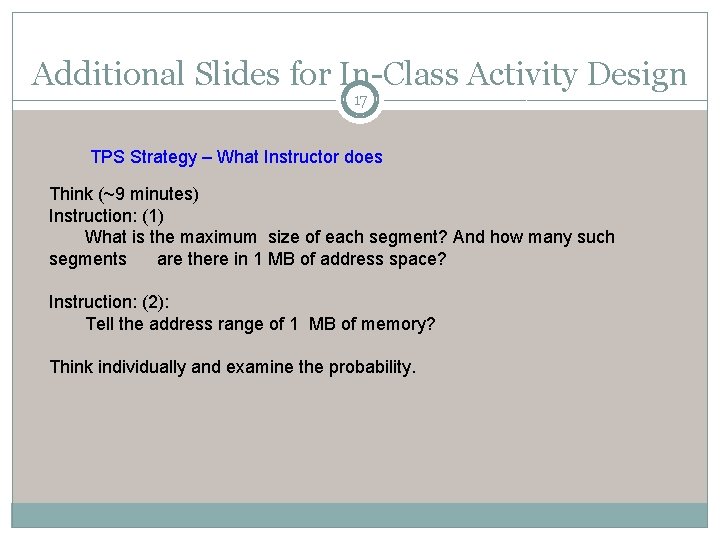 Additional Slides for In-Class Activity Design

17

TPS Strategy – What Instructor does

Think (~9 minutes)
Instruction: (1)
What is the maximum size of each segment? And how many such segments are there in 1 MB of address space?

Instruction: (2):
Tell the address range of 1 MB of memory?

Think individually and examine the probability.